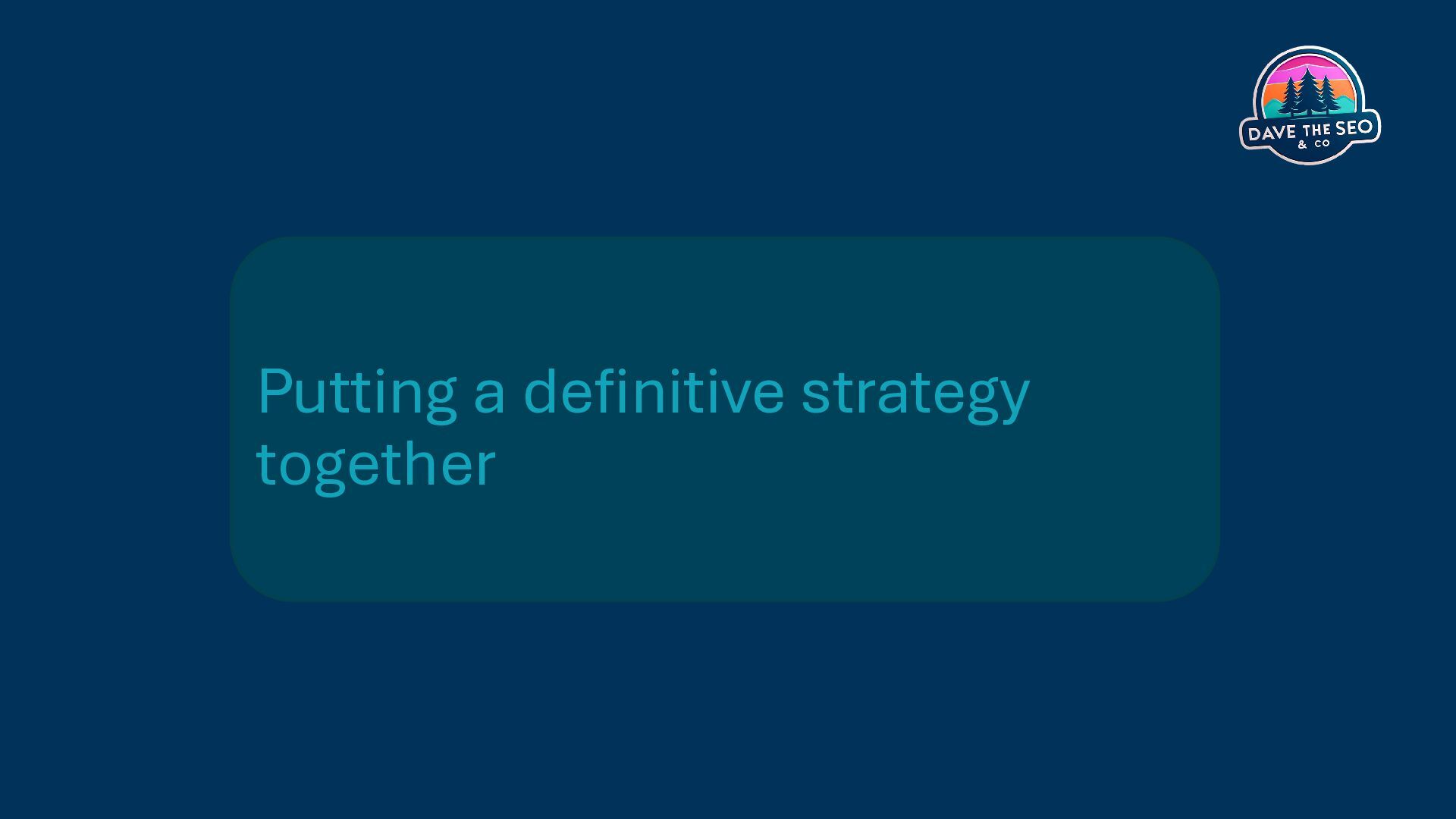 DAVE THE SEO
& CO

Putting a definitive strategy together